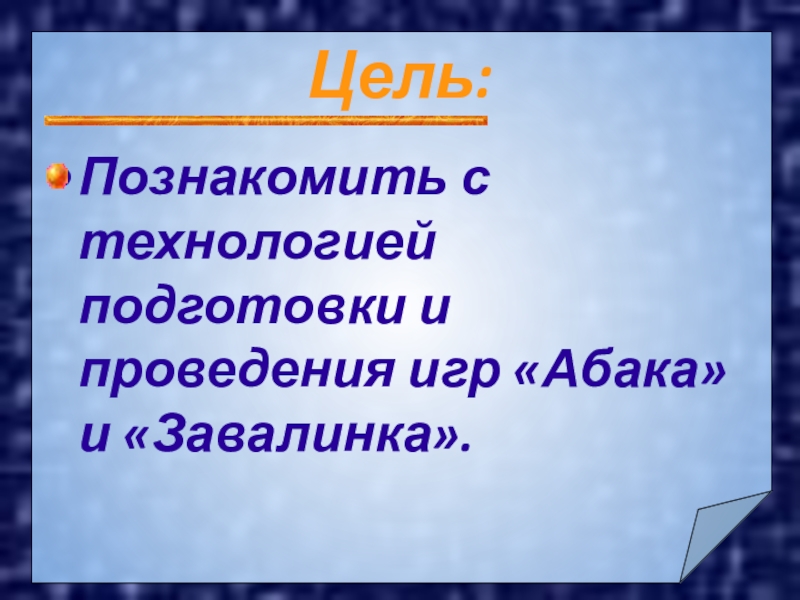 Цель:

Познакомить с технологией подготовки и проведения игр «Абака» и «Завалинка».